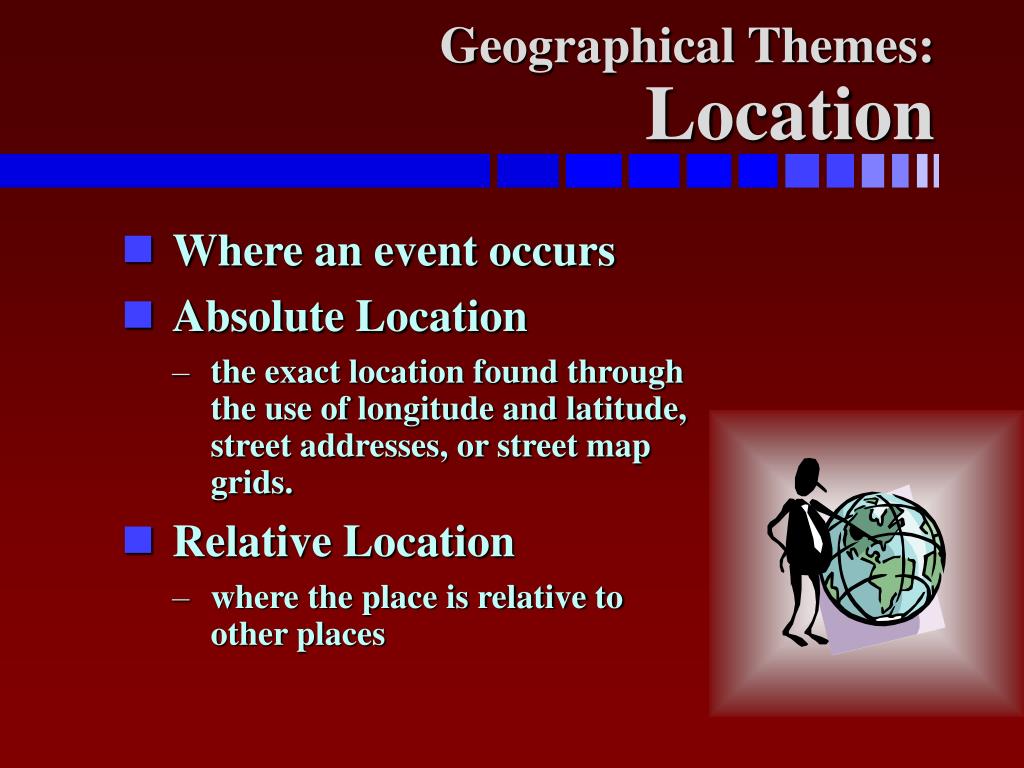 Geographical Themes:
Location

- Where an event occurs
- Absolute Location
  – the exact location found through the use of longitude and latitude, street addresses, or street map grids.
- Relative Location
  – where the place is relative to other places